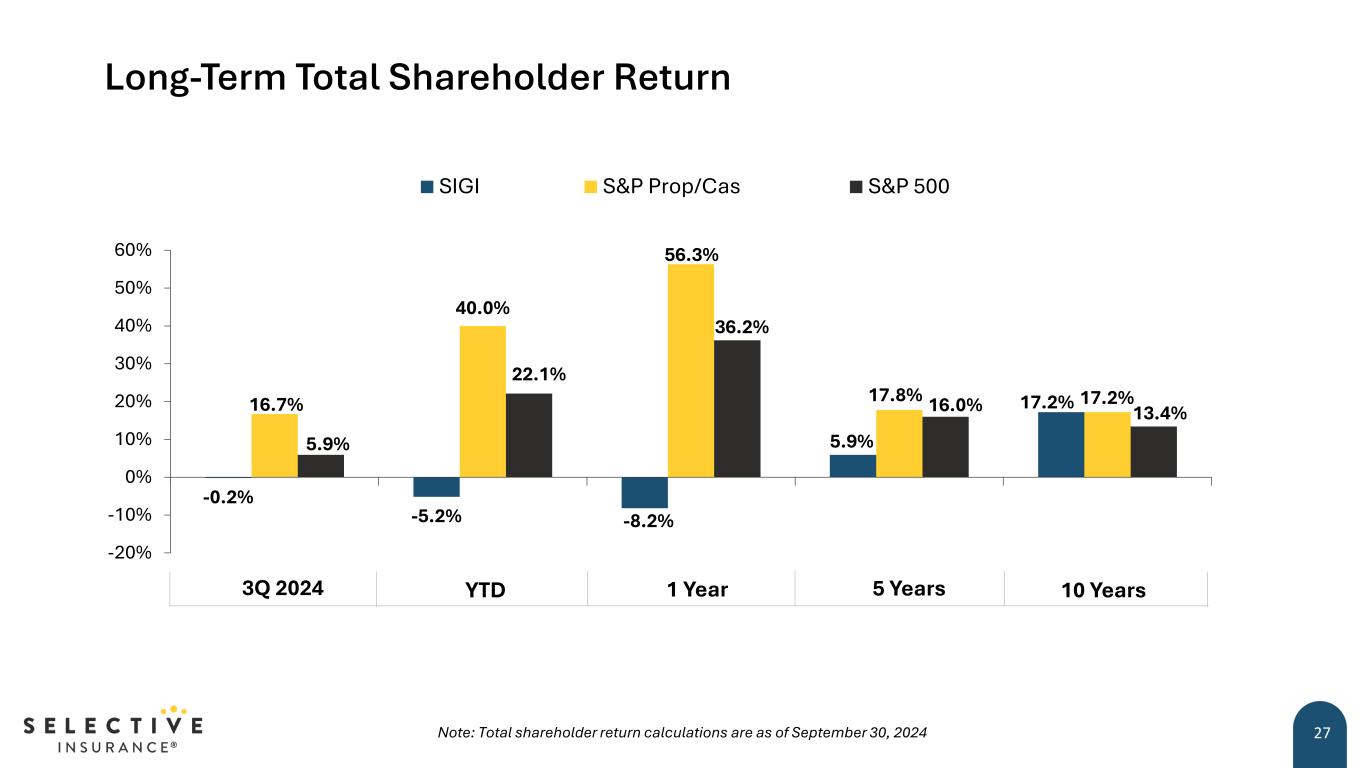 Long-Term Total Shareholder Return

SIGI S&P Prop/Cas S&P 500

60%
50%
40%
30%
20%
10%
0%
-10%
-20%

-0.2%
16.7%
5.9%
-5.2%
40.0%
22.1%
-8.2%
56.3%
36.2%
5.9%
17.8%
16.0%
17.2%
17.2%
13.4%

3Q 2024
YTD
1 Year
5 Years
10 Years

SELECTIVE
INSURANCE®

Note: Total shareholder return calculations are as of September 30, 2024

27